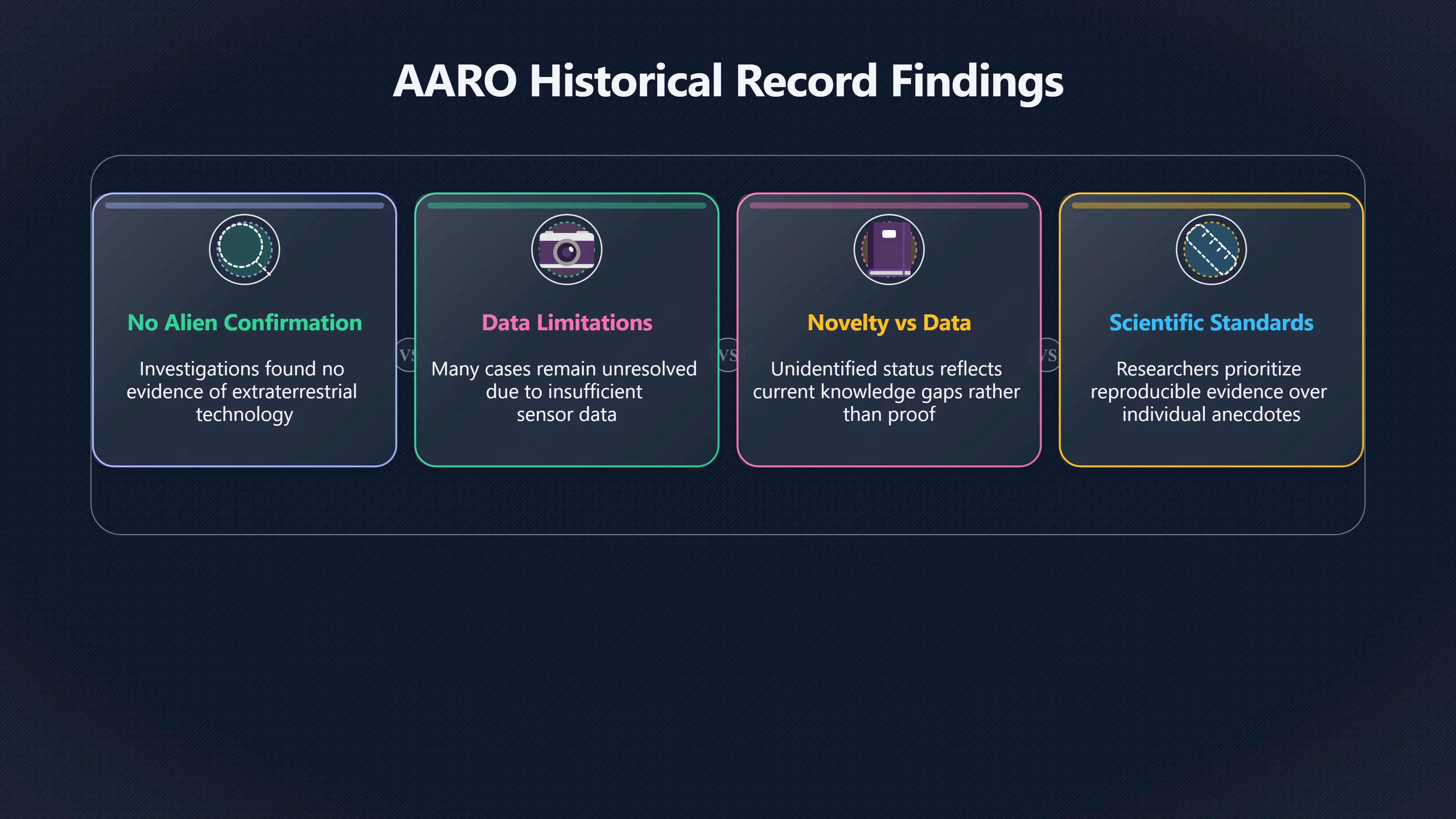 AARO Historical Record Findings

No Alien Confirmation

Investigations found no evidence of extraterrestrial technology

VS

Data Limitations

Many cases remain unresolved due to insufficient sensor data

VS

Novelty vs Data

Unidentified status reflects current knowledge gaps rather than proof

VS

Scientific Standards

Researchers prioritize reproducible evidence over individual anecdotes